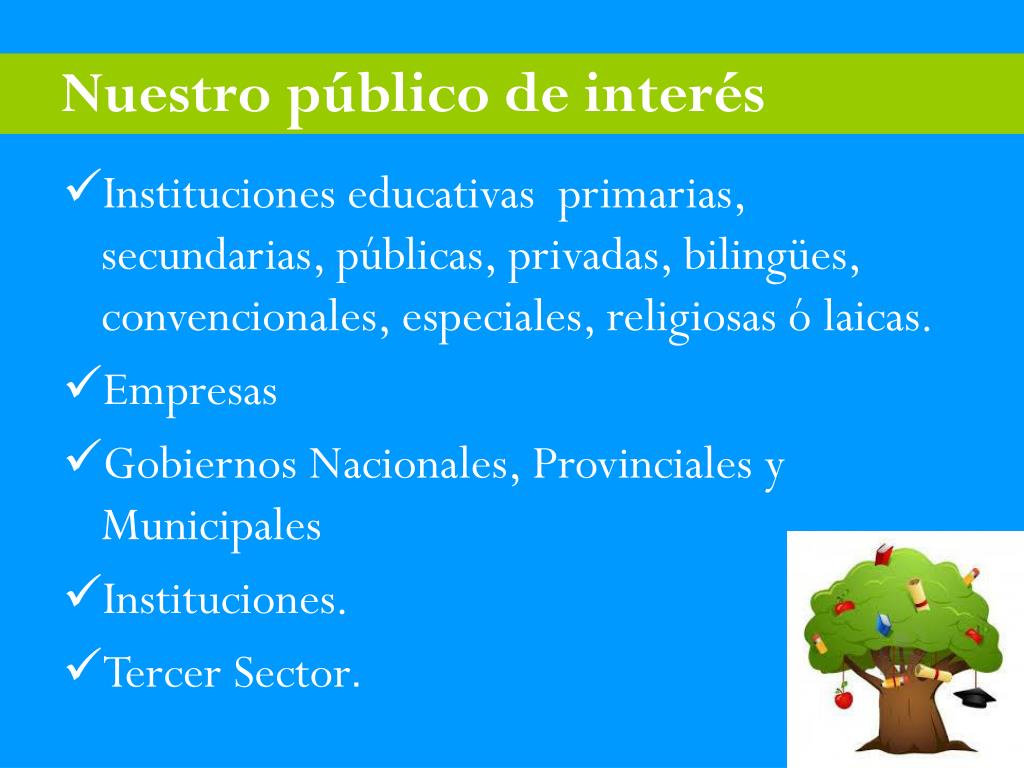 Nuestro público de interés

✓Instituciones educativas primarias, secundarias, públicas, privadas, bilingües, convencionales, especiales, religiosas ó laicas.

✓Empresas

✓Gobiernos Nacionales, Provinciales y Municipales

✓Instituciones.

✓Tercer Sector.